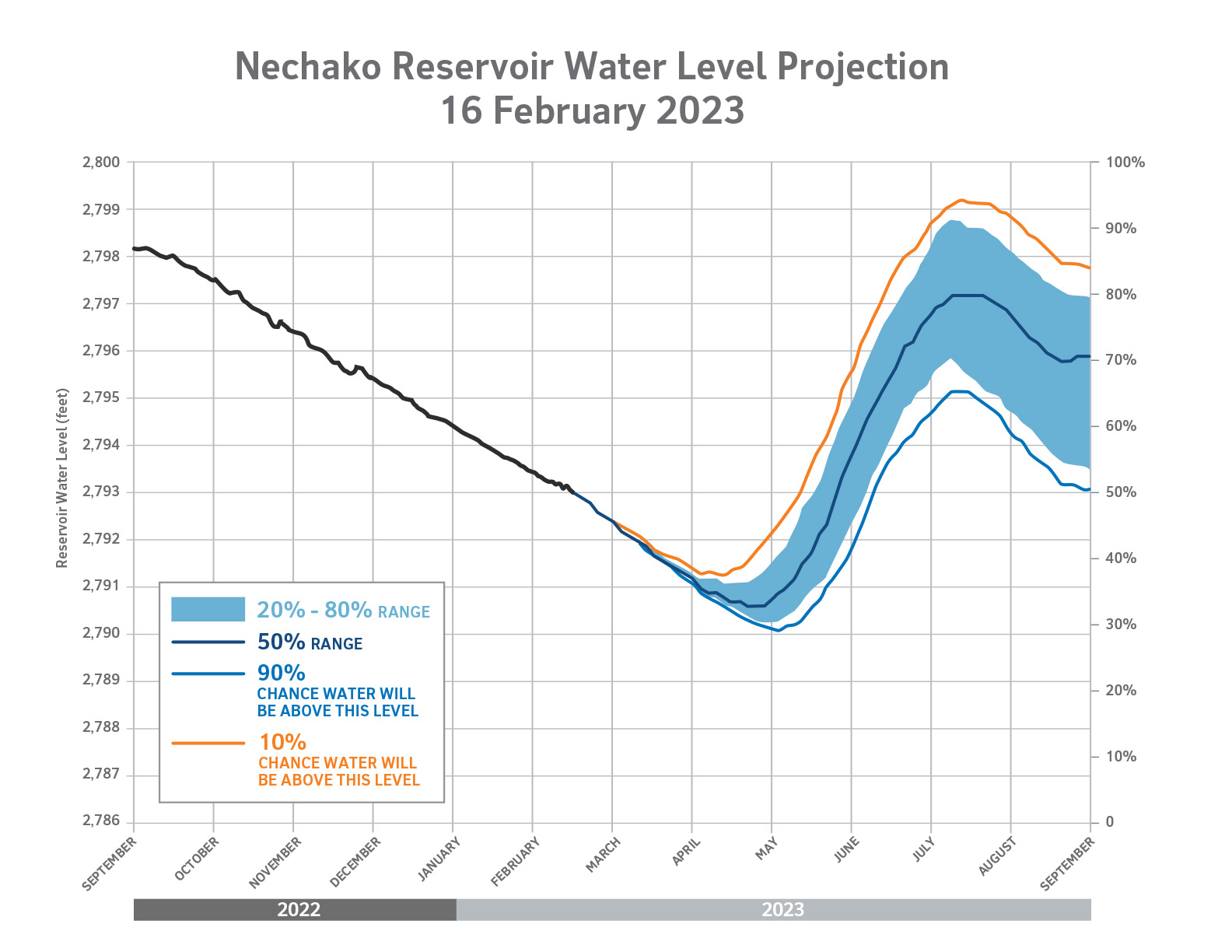 Nechako Reservoir Water Level Projection
16 February 2023

Reservoir Water Level (feet)

2,800
2,799
2,798
2,797
2,796
2,795
2,794
2,793
2,792
2,791
2,790
2,789
2,788
2,787
2,786

100%
90%
80%
70%
60%
50%
40%
30%
20%
10%
0

20% - 80% RANGE
50% RANGE
90%
CHANCE WATER WILL BE ABOVE THIS LEVEL
10%
CHANCE WATER WILL BE ABOVE THIS LEVEL

SEPTEMBER
OCTOBER
NOVEMBER
DECEMBER
JANUARY
FEBRUARY
MARCH
APRIL
MAY
JUNE
JULY
AUGUST
SEPTEMBER

2022
2023